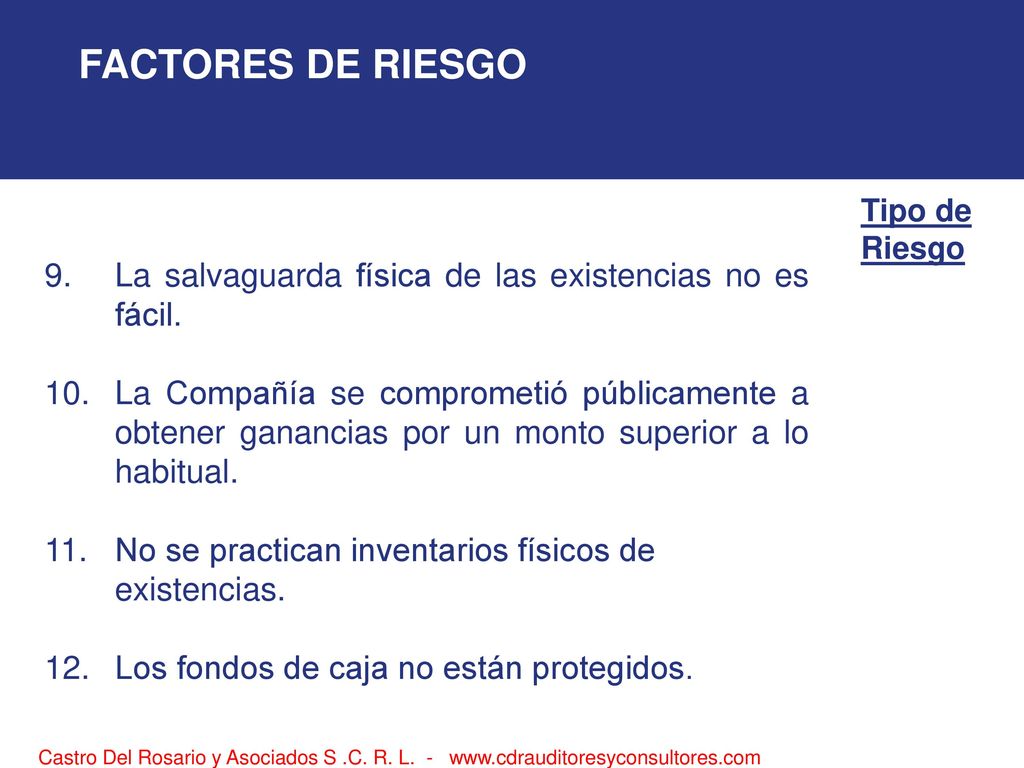 FACTORES DE RIESGO

Tipo de Riesgo

9. La salvaguarda física de las existencias no es fácil.

10. La Compañía se comprometió públicamente a obtener ganancias por un monto superior a lo habitual.

11. No se practican inventarios físicos de existencias.

12. Los fondos de caja no están protegidos.

Castro Del Rosario y Asociados S .C. R. L. - www.cdrauditoresyconsultores.com